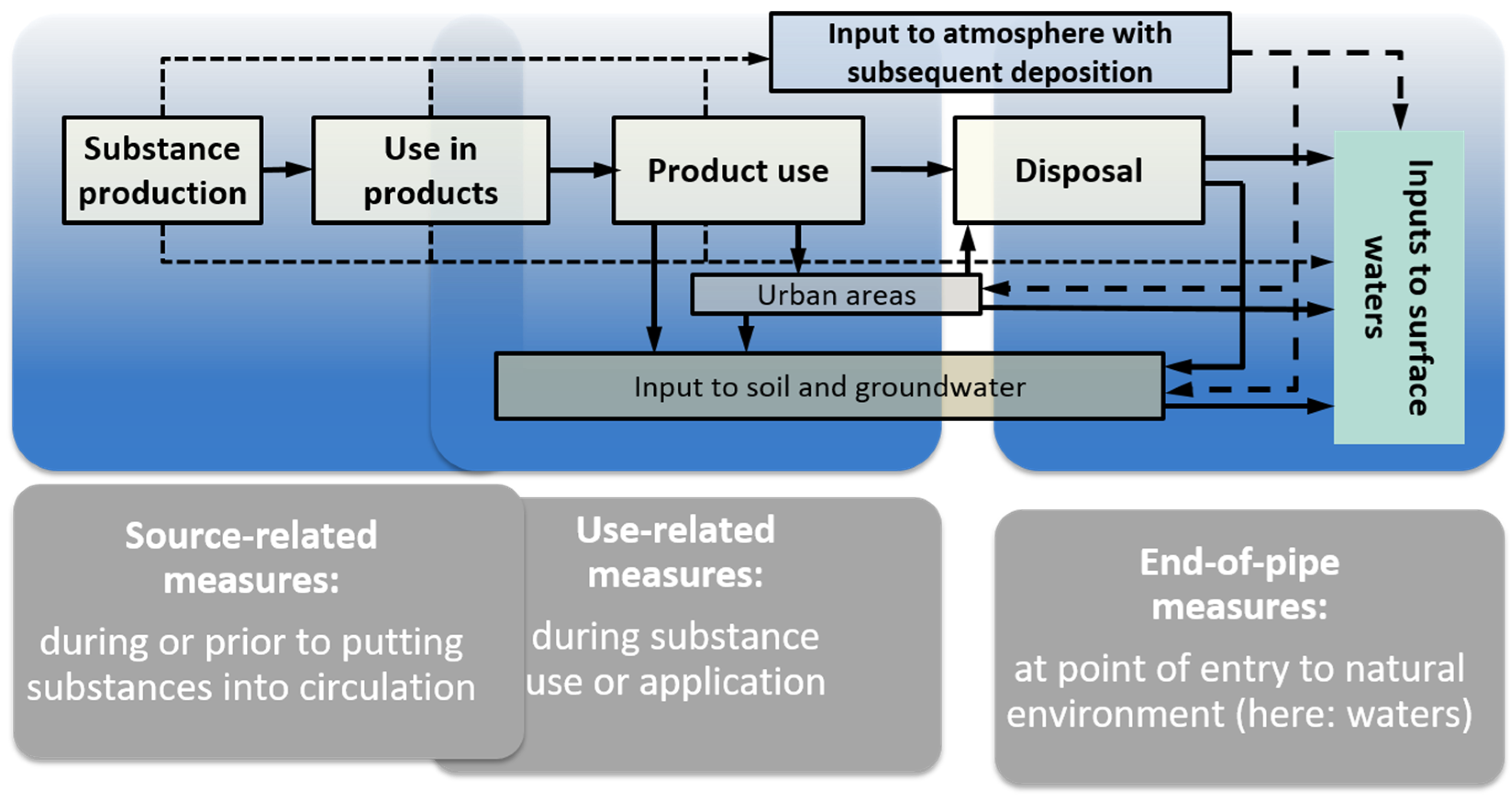 Input to atmosphere with subsequent deposition

Substance production

Use in products

Product use

Disposal

Inputs to surface waters

Urban areas

Input to soil and groundwater

Source-related measures:

during or prior to putting substances into circulation

Use-related measures:

during substance use or application

End-of-pipe measures:

at point of entry to natural environment (here: waters)